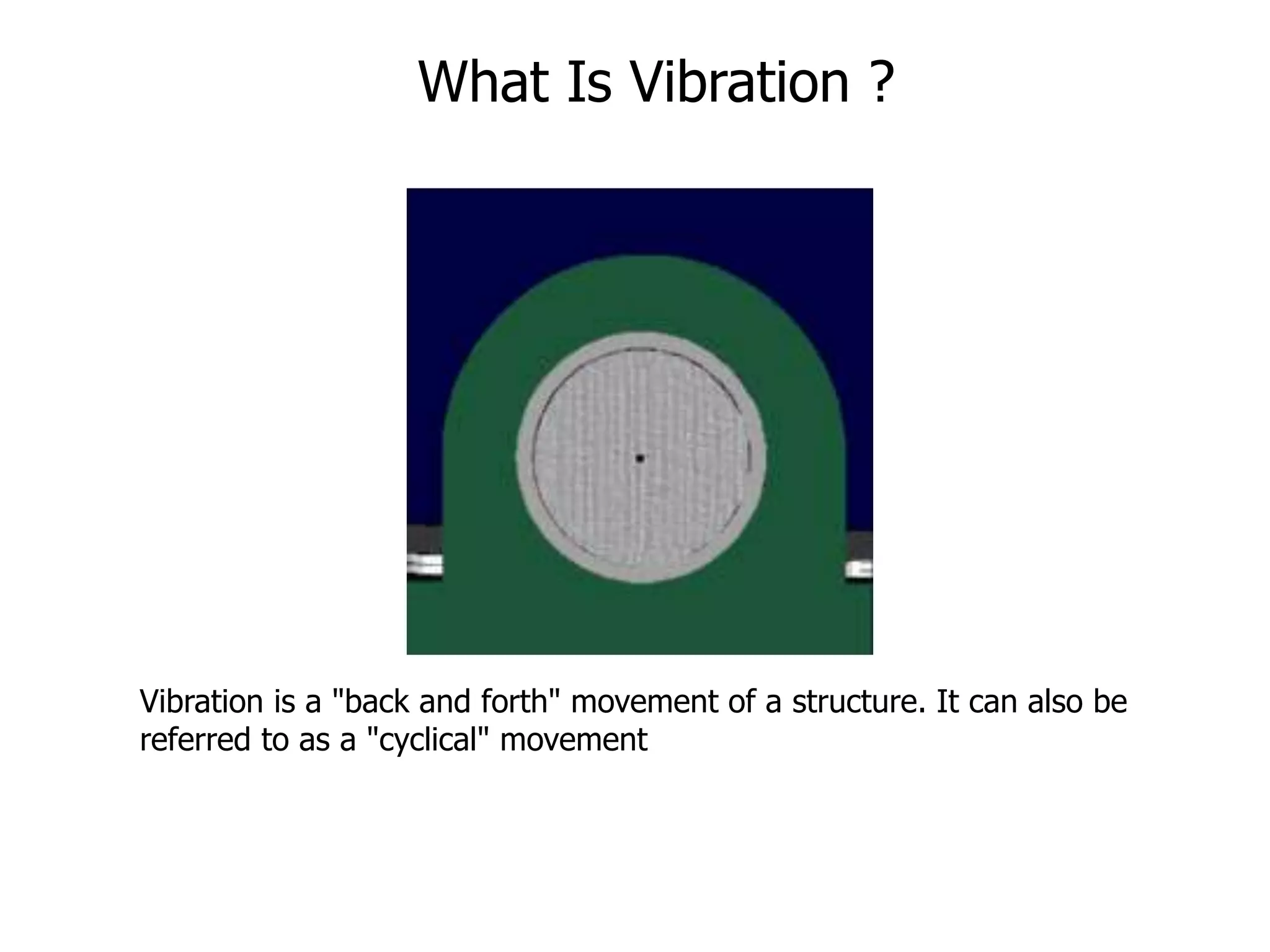 What Is Vibration ?

Vibration is a "back and forth" movement of a structure. It can also be referred to as a "cyclical" movement